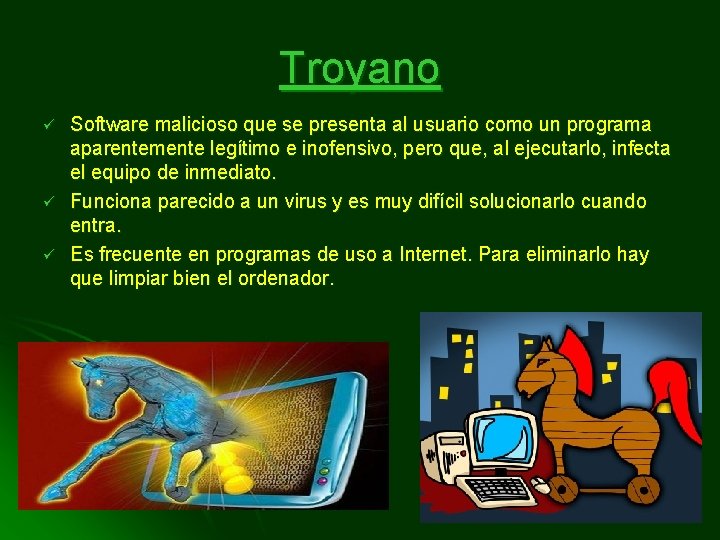 Troyano

✓ Software malicioso que se presenta al usuario como un programa aparentemente legítimo e inofensivo, pero que, al ejecutarlo, infecta el equipo de inmediato.

✓ Funciona parecido a un virus y es muy difícil solucionarlo cuando entra.

✓ Es frecuente en programas de uso a Internet. Para eliminarlo hay que limpiar bien el ordenador.